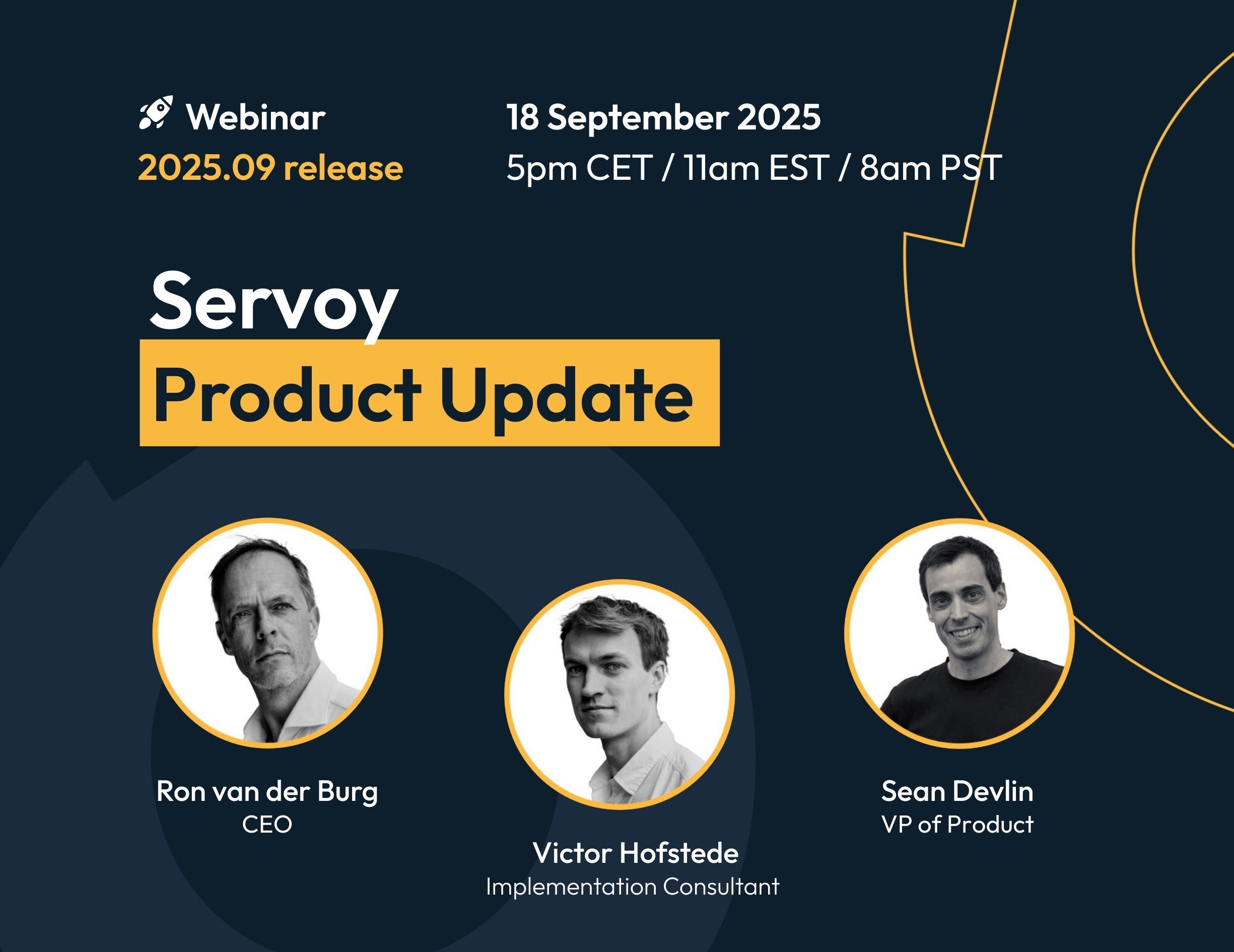 Webinar
2025.09 release

18 September 2025
5pm CET / 11am EST / 8am PST

Servoy
Product Update

Ron van der Burg
CEO

Victor Hofstede
Implementation Consultant

Sean Devlin
VP of Product